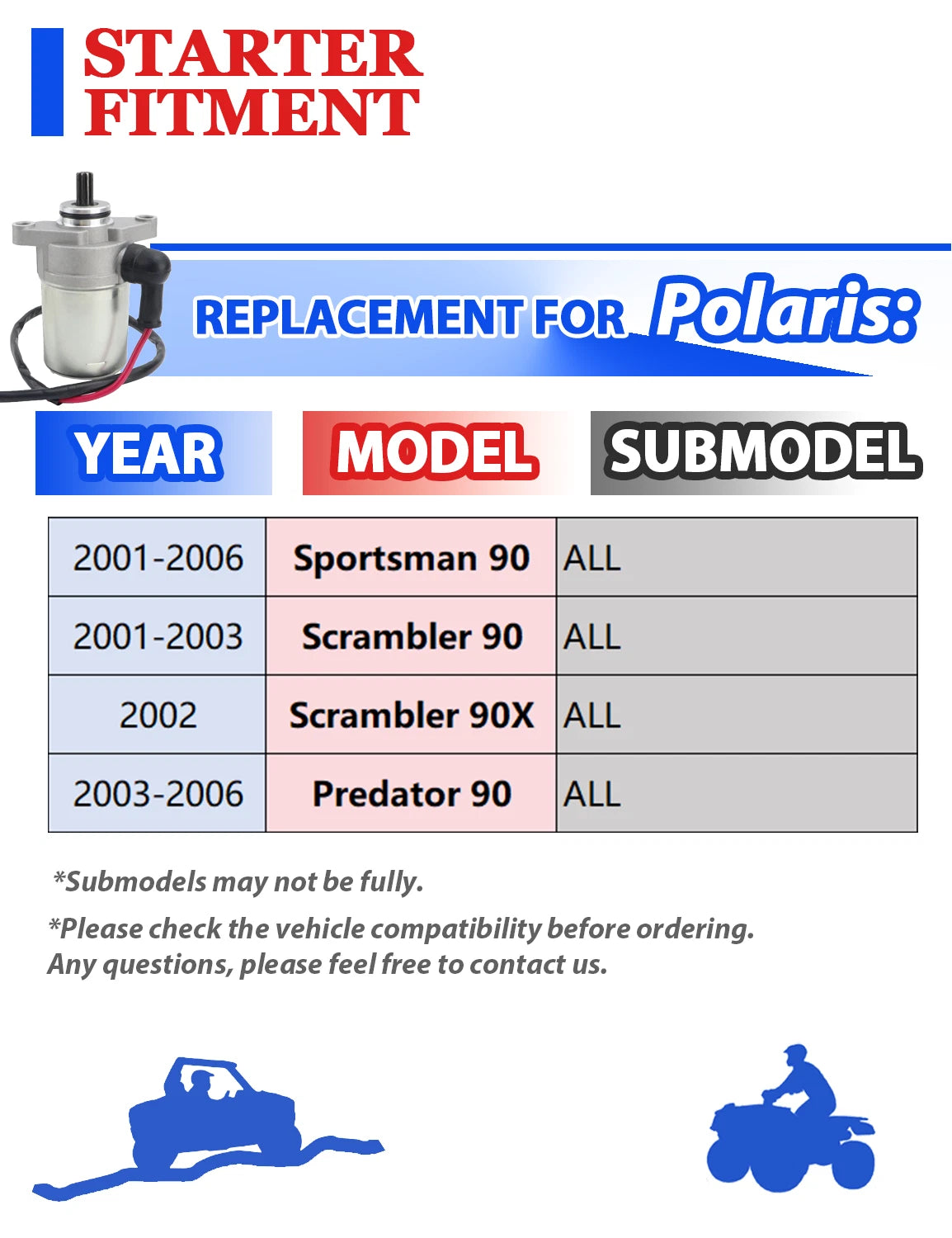 STARTER FITMENT

REPLACEMENT FOR Polaris:

| YEAR | MODEL | SUBMODEL |
|---|---|---|
| 2001-2006 | Sportsman 90 | ALL |
| 2001-2003 | Scrambler 90 | ALL |
| 2002 | Scrambler 90X | ALL |
| 2003-2006 | Predator 90 | ALL |

*Submodels may not be fully.

*Please check the vehicle compatibility before ordering. Any questions, please feel free to contact us.